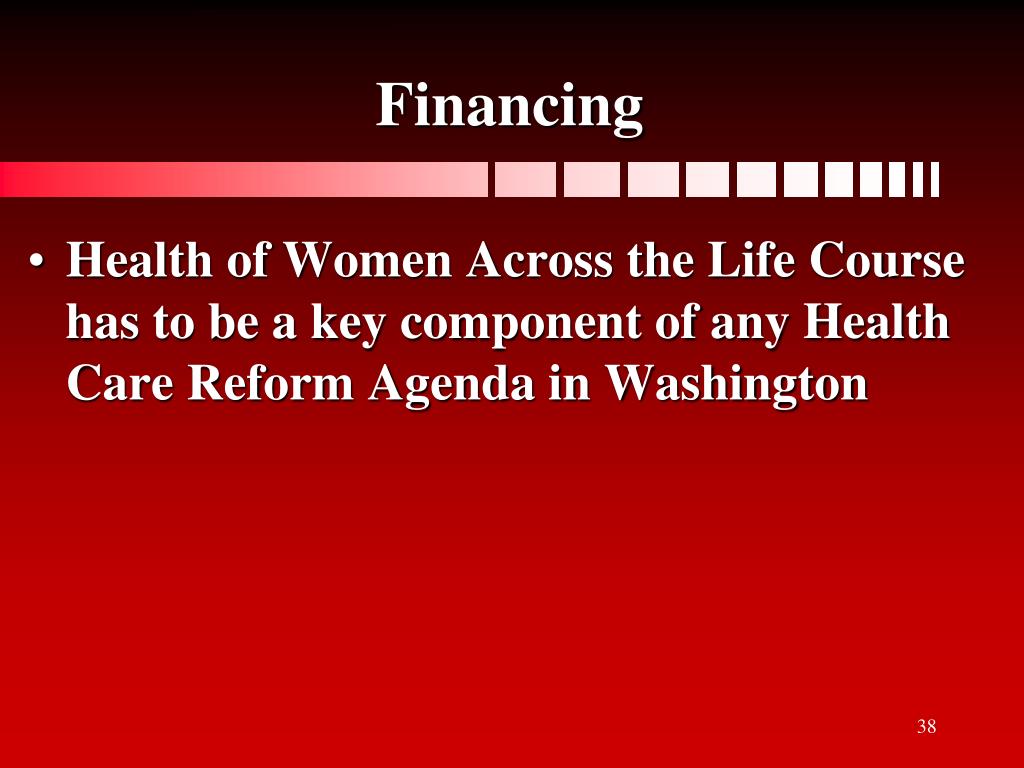 Financing

• Health of Women Across the Life Course has to be a key component of any Health Care Reform Agenda in Washington

38